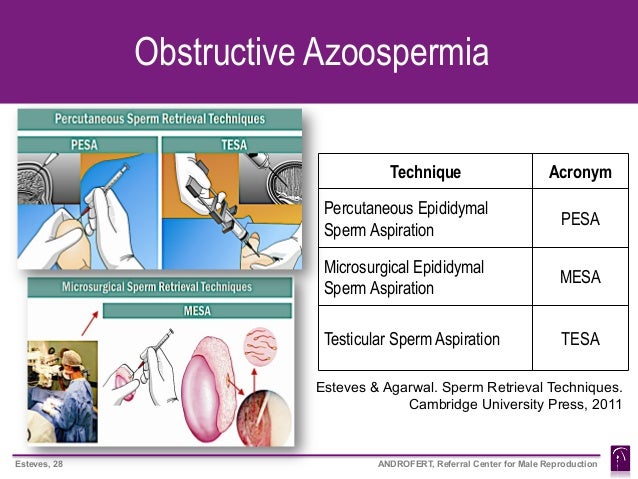 Obstructive Azoospermia

Percutaneous Sperm Retrieval Techniques

PESA

TESA

Microsurgical Sperm Retrieval Techniques

MESA

| Technique | Acronym |
|---|---|
| Percutaneous Epididymal Sperm Aspiration | PESA |
| Microsurgical Epididymal Sperm Aspiration | MESA |
| Testicular Sperm Aspiration | TESA |

Esteves & Agarwal. Sperm Retrieval Techniques. Cambridge University Press, 2011

Esteves, 28

ANDROFERT, Referral Center for Male Reproduction